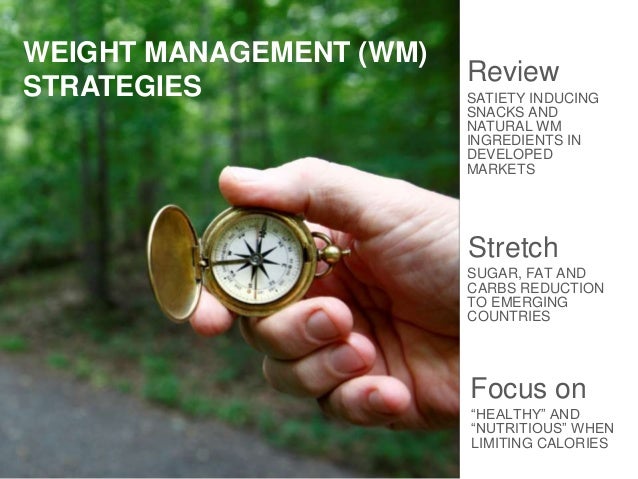 WEIGHT MANAGEMENT (WM) STRATEGIES

Review

SATIETY INDUCING SNACKS AND NATURAL WM INGREDIENTS IN DEVELOPED MARKETS

Stretch

SUGAR, FAT AND CARBS REDUCTION TO EMERGING COUNTRIES

Focus on

“HEALTHY” AND “NUTRITIOUS” WHEN LIMITING CALORIES